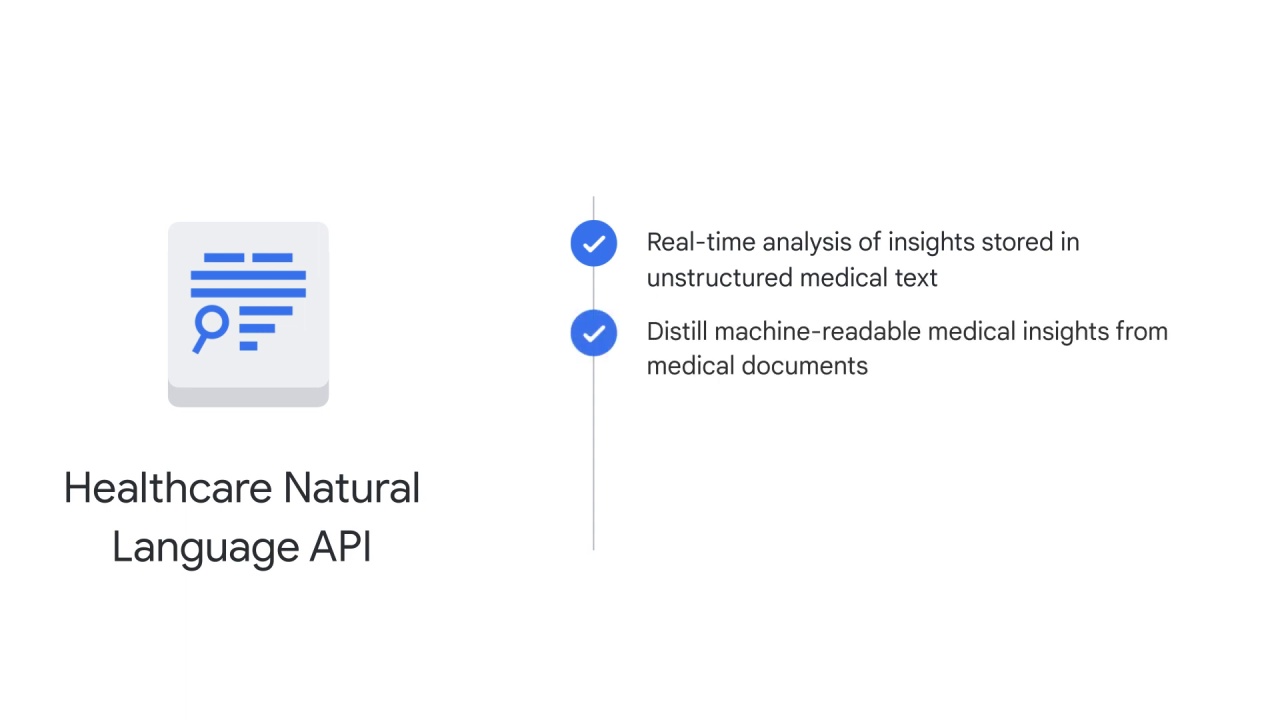 Healthcare Natural Language API

Real-time analysis of insights stored in unstructured medical text

Distill machine-readable medical insights from medical documents